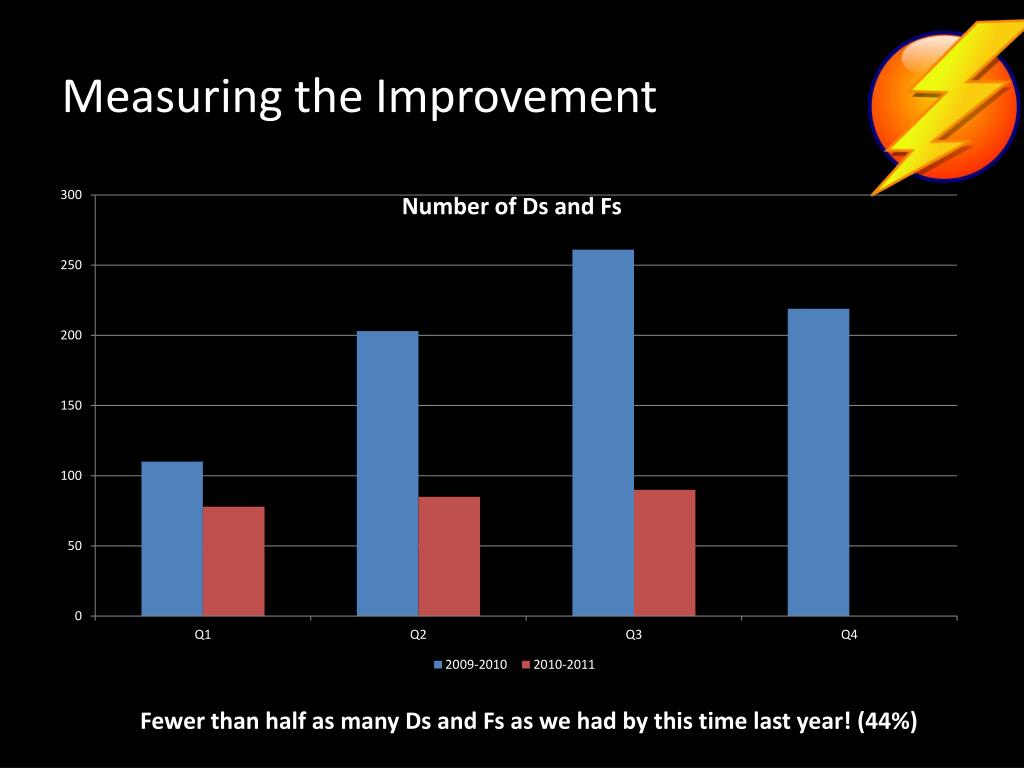 Measuring the Improvement

Number of Ds and Fs

300
250
200
150
100
50
0

Q1
Q2
Q3
Q4

2009-2010
2010-2011

Fewer than half as many Ds and Fs as we had by this time last year! (44%)